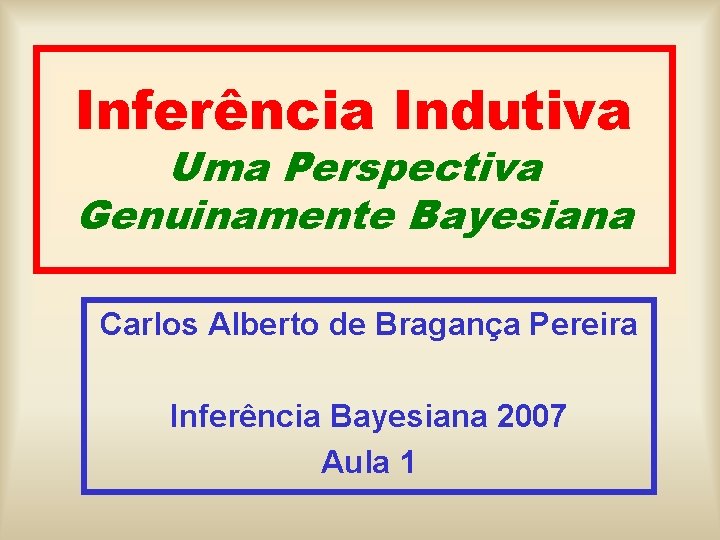 Inferência Indutiva
Uma Perspectiva
Genuinamente Bayesiana

Carlos Alberto de Bragança Pereira

Inferência Bayesiana 2007
Aula 1